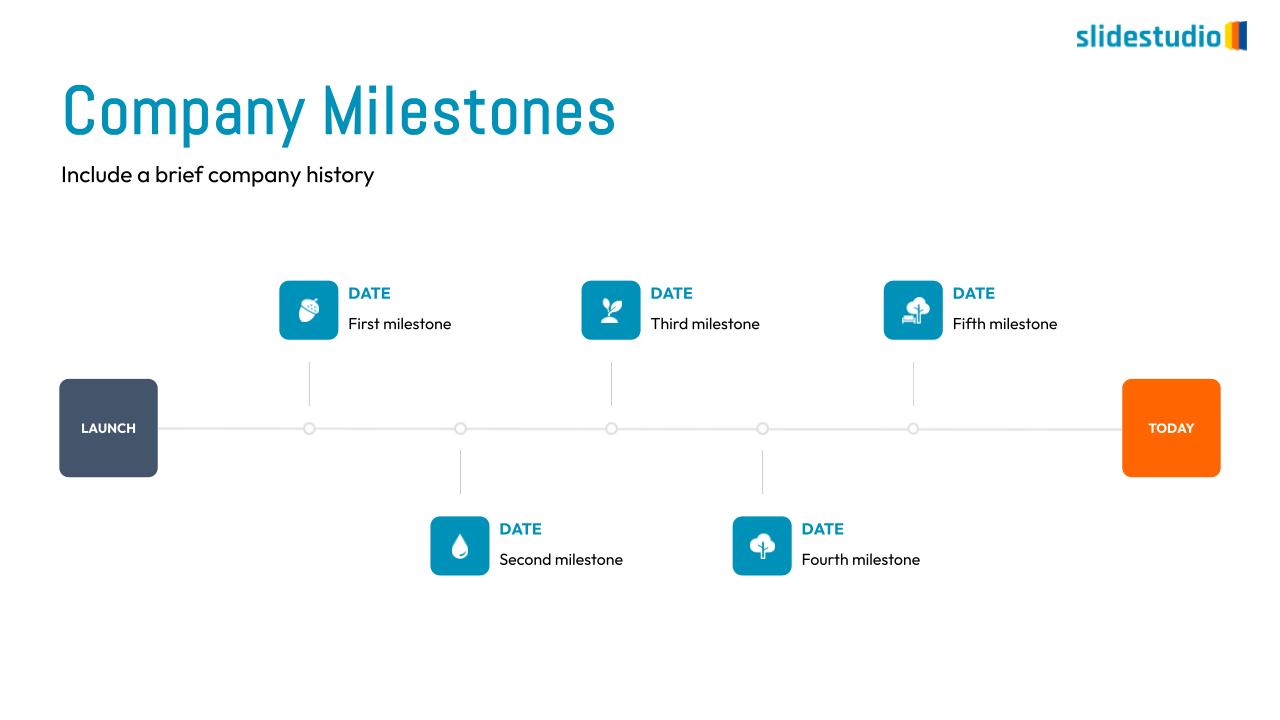 slidestudio

Company Milestones

Include a brief company history

LAUNCH

DATE
First milestone

DATE
Second milestone

DATE
Third milestone

DATE
Fourth milestone

DATE
Fifth milestone

TODAY